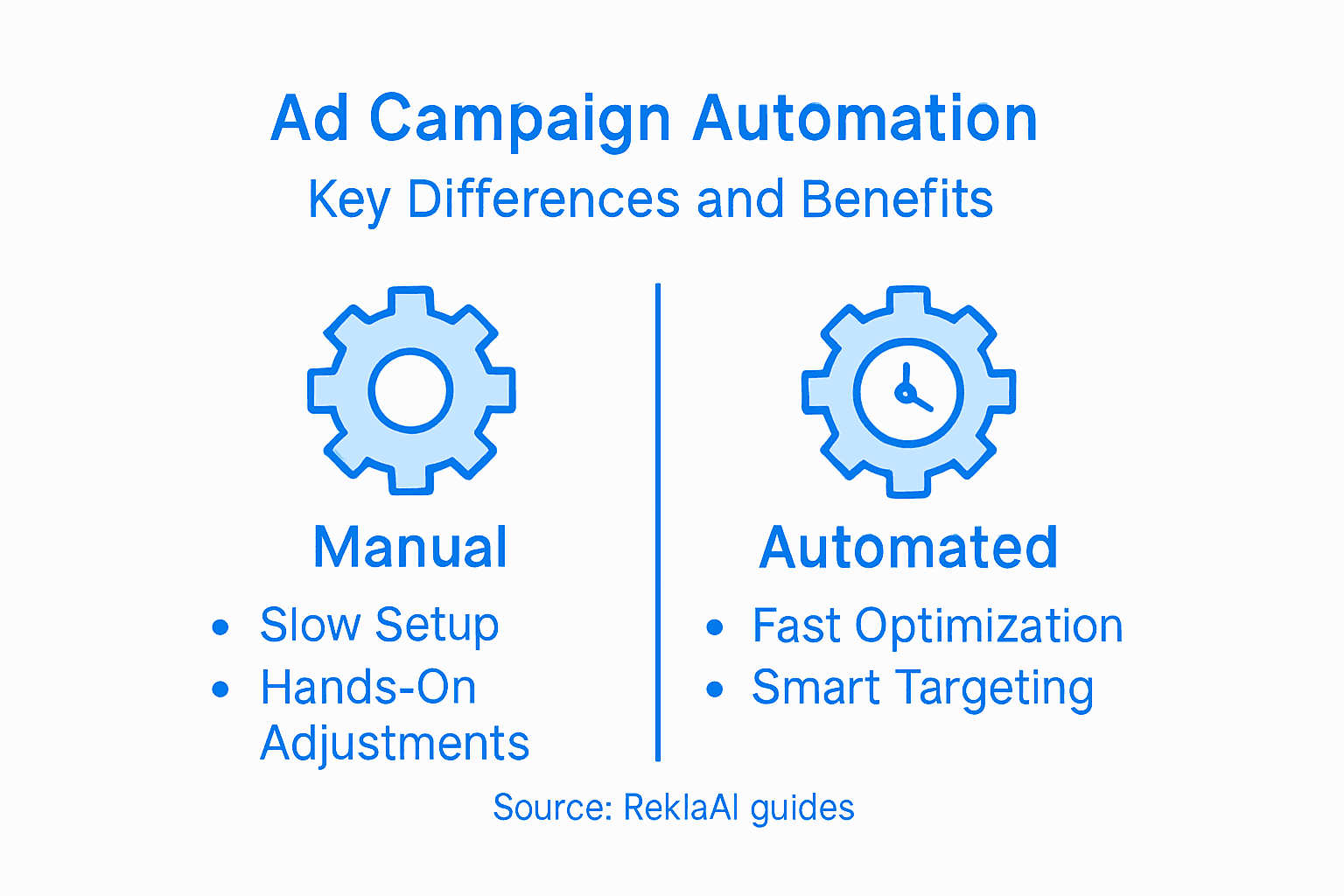 Ad Campaign Automation
Key Differences and Benefits

Manual
• Slow Setup
• Hands-On Adjustments

Automated
• Fast Optimization
• Smart Targeting

Source: ReklaAI guides